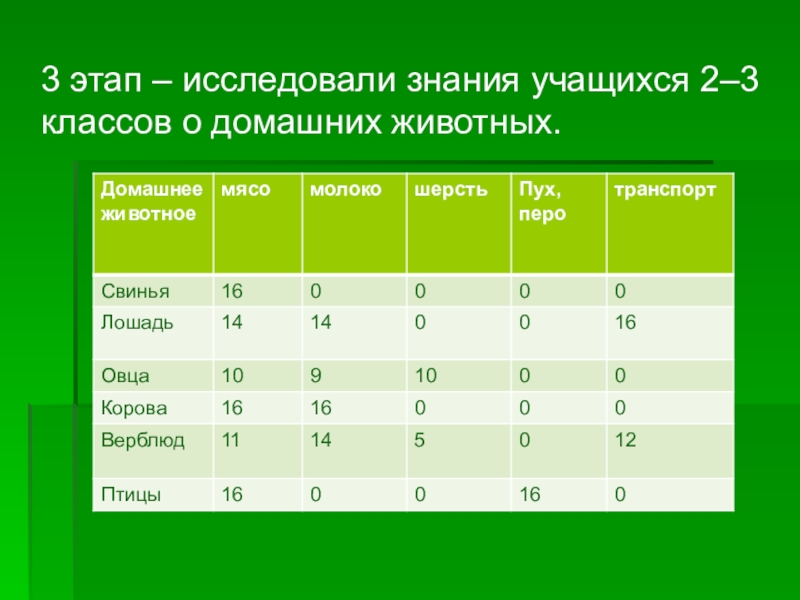 3 этап – исследовали знания учащихся 2–3 классов о домашних животных.

| Домашнее животное | мясо | молоко | шерсть | Пух, перо | транспорт |
|---|---|---|---|---|---|
| Свинья | 16 | 0 | 0 | 0 | 0 |
| Лошадь | 14 | 14 | 0 | 0 | 16 |
| Овца | 10 | 9 | 10 | 0 | 0 |
| Корова | 16 | 16 | 0 | 0 | 0 |
| Верблюд | 11 | 14 | 5 | 0 | 12 |
| Птицы | 16 | 0 | 0 | 16 | 0 |